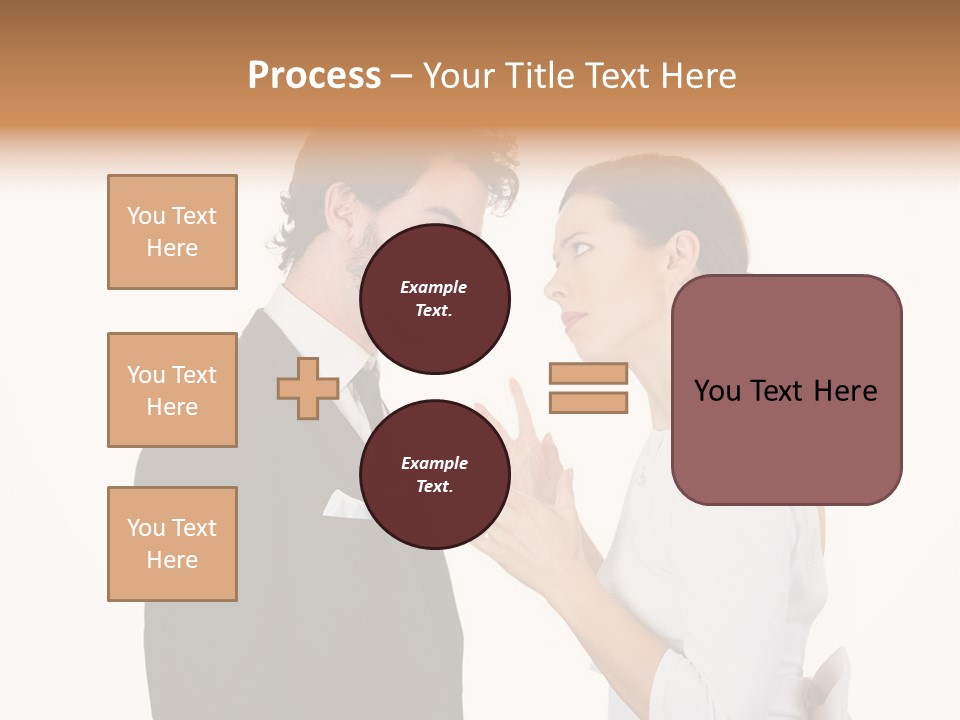 Process – Your Title Text Here

You Text Here

You Text Here

You Text Here

Example Text.

Example Text.

You Text Here